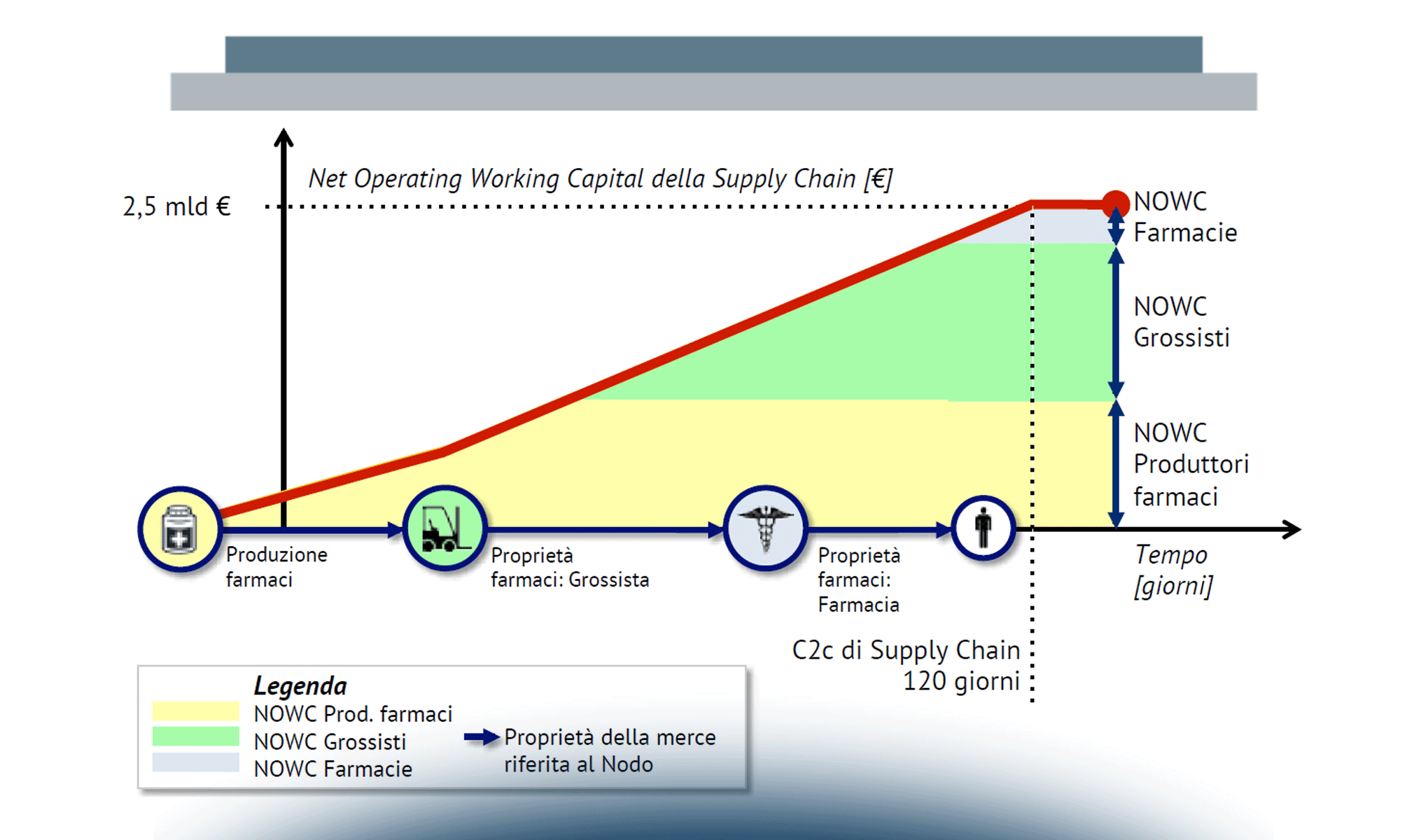 Net Operating Working Capital della Supply Chain [€]

2,5 mld €

NOWC Farmacie

NOWC Grossisti

NOWC Produttori farmaci

Produzione farmaci

Proprietà farmaci: Grossista

Proprietà farmaci: Farmacia

Tempo [giorni]

C2c di Supply Chain 120 giorni

Legenda
NOWC Prod. farmaci
NOWC Grossisti
NOWC Farmacie
Proprietà della merce riferita al Nodo